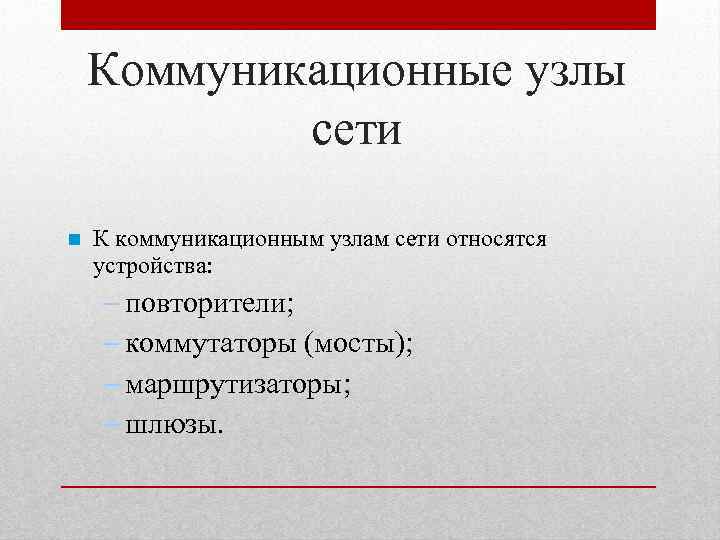 Коммуникационные узлы сети

К коммуникационным узлам сети относятся устройства:

– повторители;
– коммутаторы (мосты);
– маршрутизаторы;
– шлюзы.